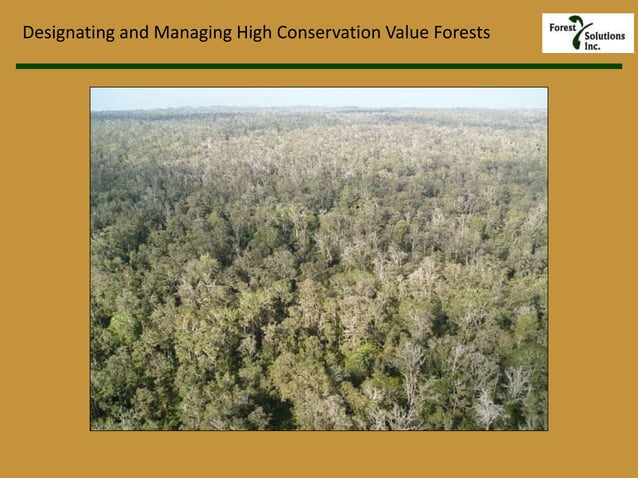 Designating and Managing High Conservation Value Forests

Forest Solutions Inc.